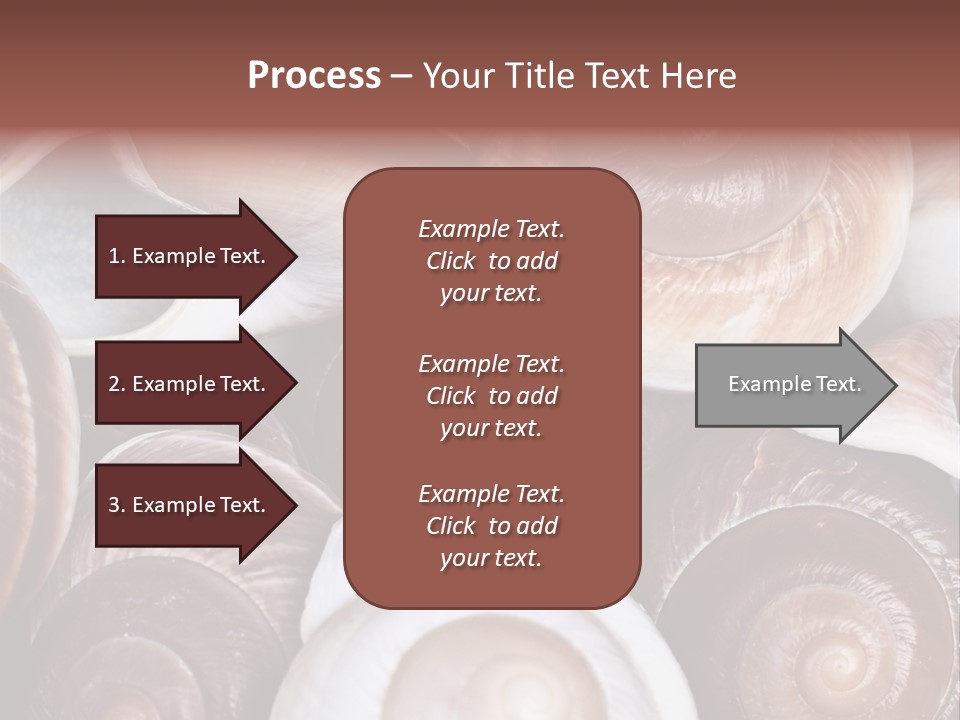 Process – Your Title Text Here

1. Example Text.

2. Example Text.

3. Example Text.

Example Text. Click to add your text.

Example Text. Click to add your text.

Example Text. Click to add your text.

Example Text.